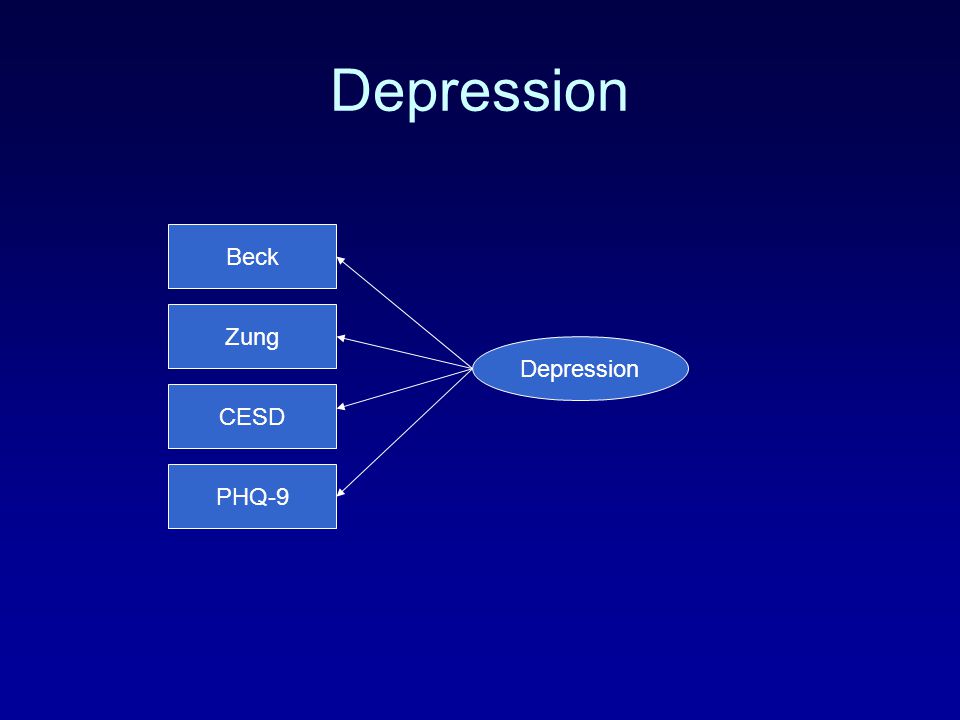 Depression

Beck

Zung

CESD

PHQ-9

Depression